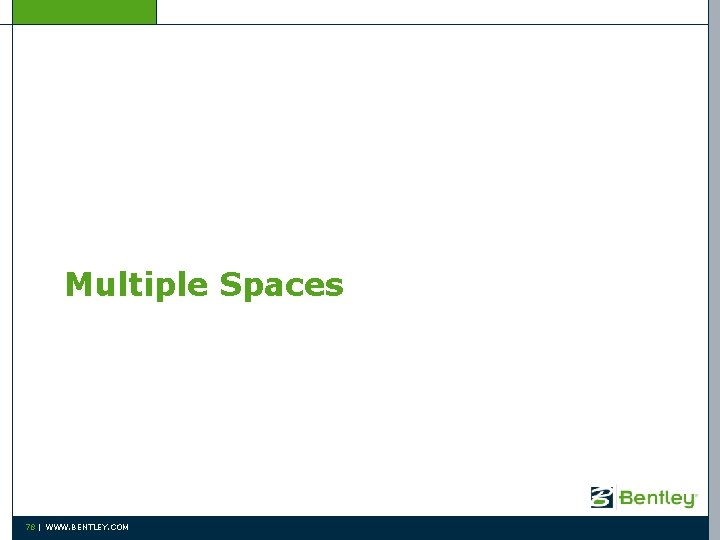 Multiple Spaces

Bentley

78 | WWW.BENTLEY.COM